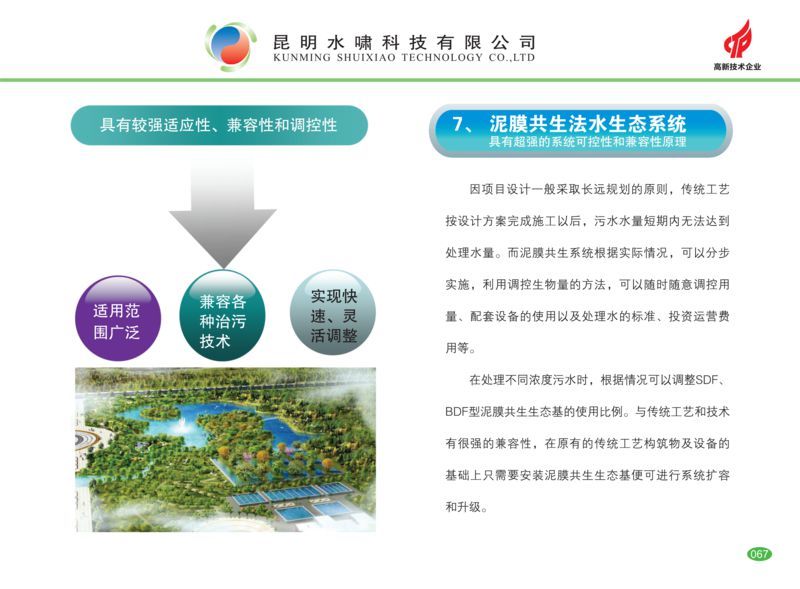 昆明水啸科技有限公司
KUNMING SHUIXIAO TECHNOLOGY CO.,LTD

高新技术企业

具有较强适应性、兼容性和调控性

适用范围广泛

兼容各种治污技术

实现快速、灵活调整

7、泥膜共生法水生态系统
具有超强的系统可控性和兼容性原理

因项目设计一般采取长远规划的原则，传统工艺按设计方案完成施工以后，污水水量短期内无法达到处理水量。而泥膜共生系统根据实际情况，可以分步实施，利用调控生物量的方法，可以随时随意调控用量、配套设备的使用以及处理水的标准、投资运营费用等。

在处理不同浓度污水时，根据情况可以调整SDF、BDF型泥膜共生生态基的使用比例。与传统工艺和技术有很强的兼容性，在原有的传统工艺构筑物及设备的基础上只需要安装泥膜共生生态基便可进行系统扩容和升级。

067